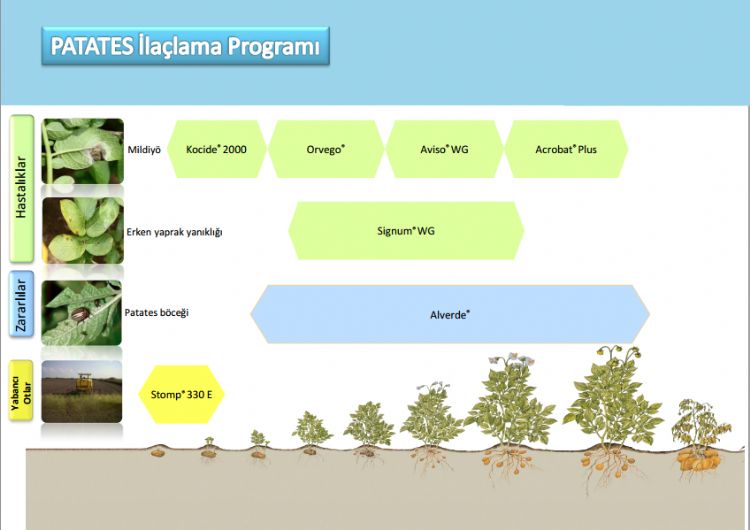 PATATES İlaçlama Programı

Hastalıklar

Mildiyö

Kocide® 2000

Orvego®

Aviso® WG

Acrobat® Plus

Erken yaprak yanıklığı

Signum® WG

Zararlılar

Patates böceği

Alverde®

Yabancı Otlar

Stomp® 330 E